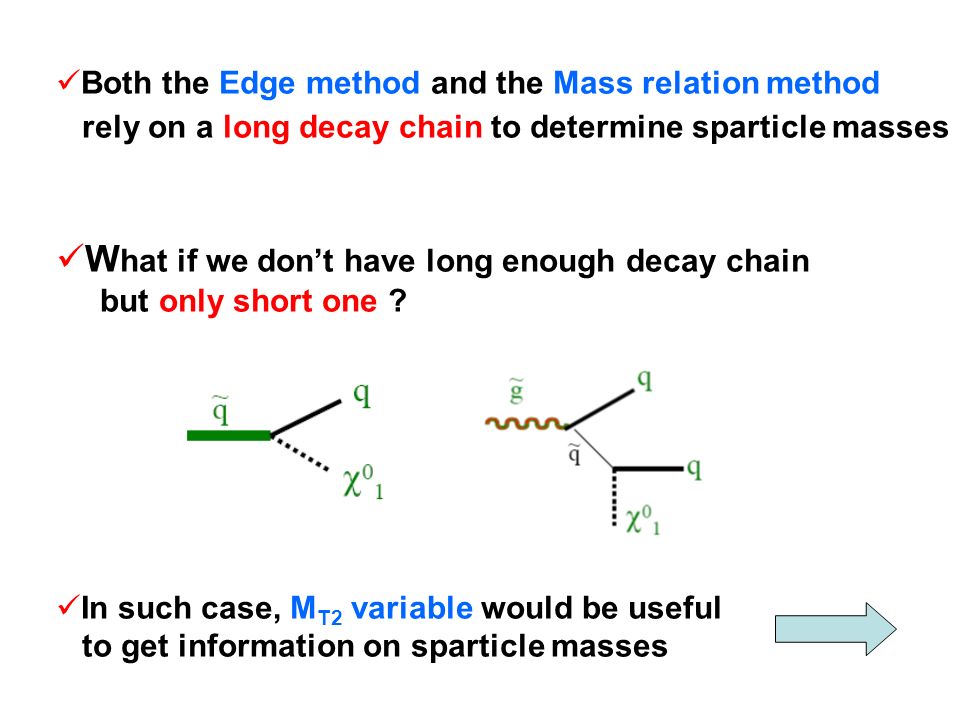 ✓Both the Edge method and the Mass relation method rely on a long decay chain to determine sparticle masses

✓What if we don't have long enough decay chain but only short one ?

$\tilde{q}$ q $\chi^0_1$

$\tilde{g}$ q $\tilde{q}$ q $\chi^0_1$

✓In such case, $M_{T2}$ variable would be useful to get information on sparticle masses